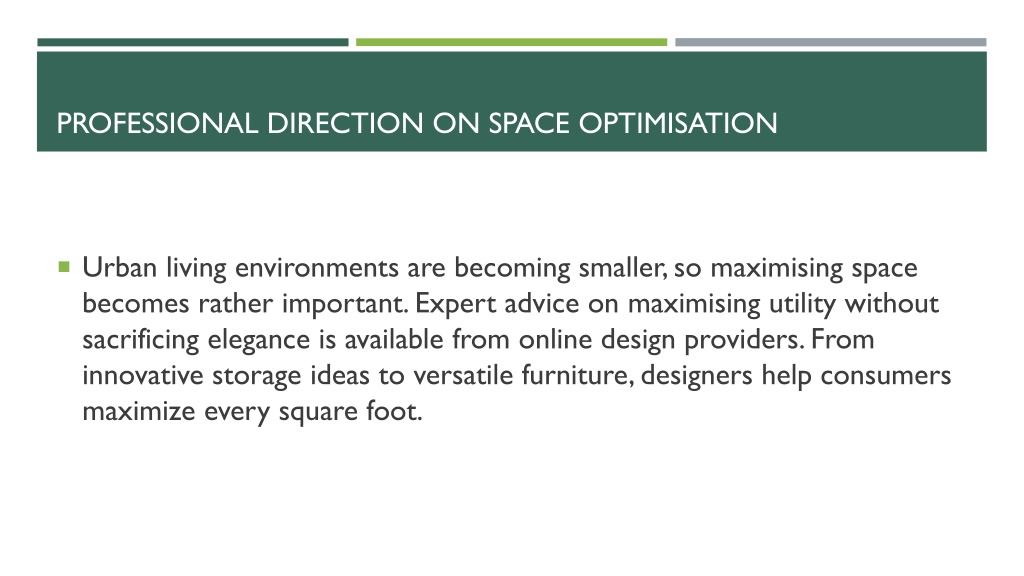 PROFESSIONAL DIRECTION ON SPACE OPTIMISATION

Urban living environments are becoming smaller, so maximising space becomes rather important. Expert advice on maximising utility without sacrificing elegance is available from online design providers. From innovative storage ideas to versatile furniture, designers help consumers maximize every square foot.